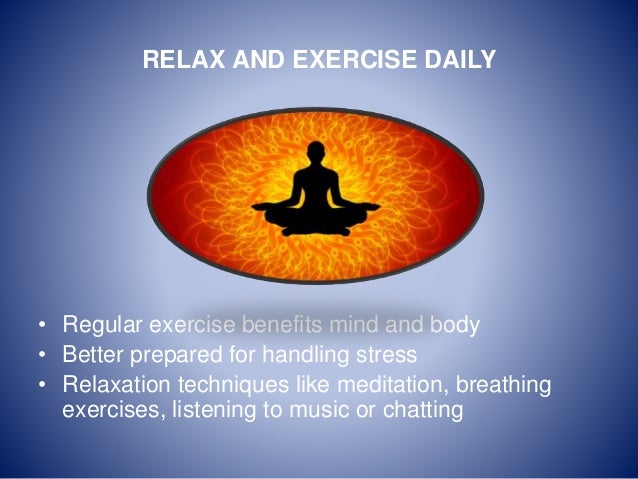 RELAX AND EXERCISE DAILY

• Regular exercise benefits mind and body
• Better prepared for handling stress
• Relaxation techniques like meditation, breathing exercises, listening to music or chatting